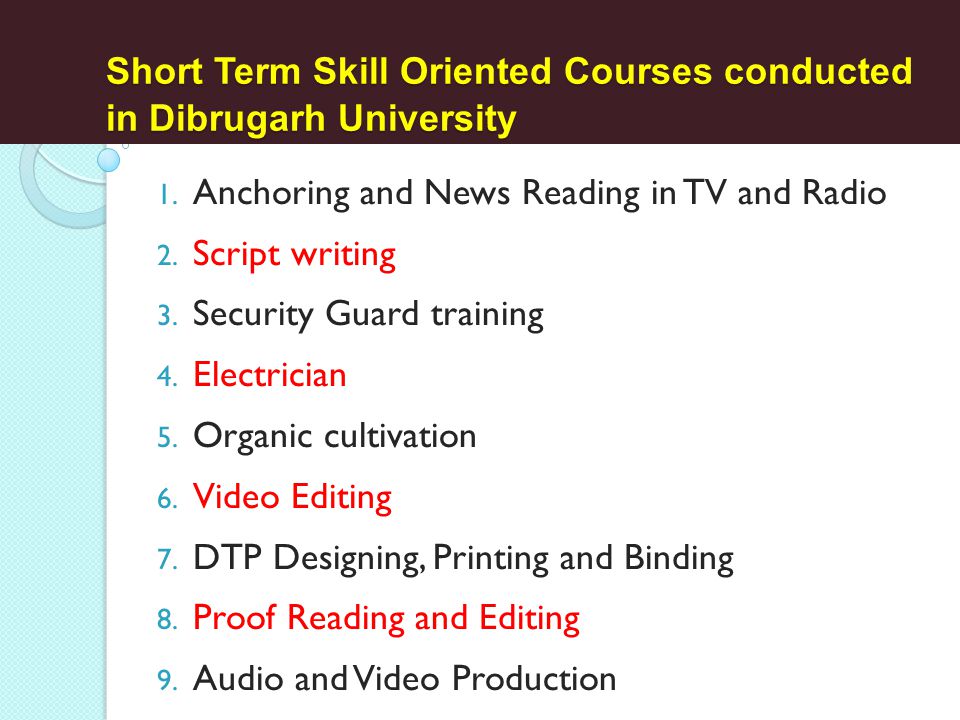 Short Term Skill Oriented Courses conducted in Dibrugarh University

1. Anchoring and News Reading in TV and Radio
2. Script writing
3. Security Guard training
4. Electrician
5. Organic cultivation
6. Video Editing
7. DTP Designing, Printing and Binding
8. Proof Reading and Editing
9. Audio and Video Production